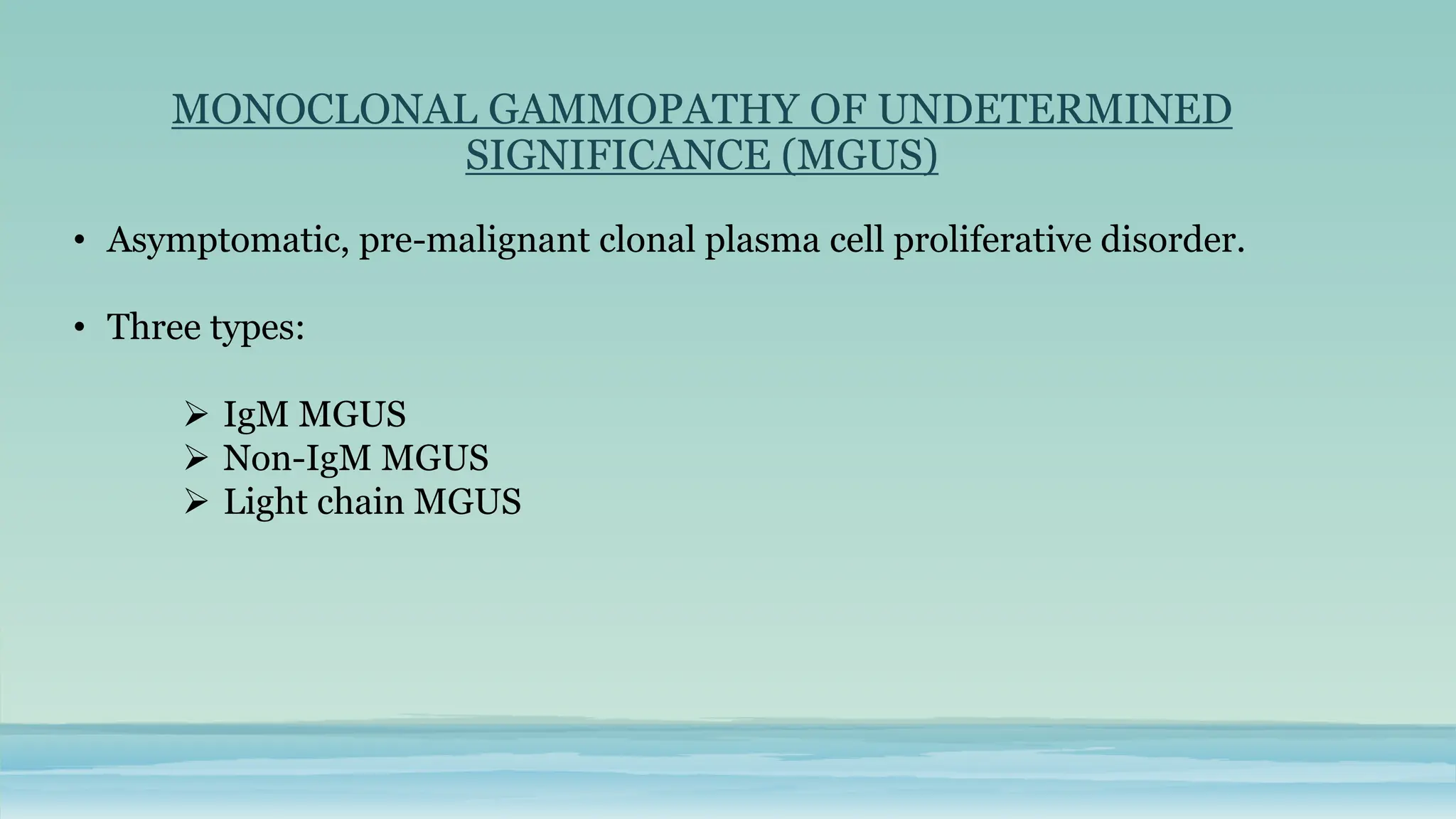 MONOCLONAL GAMMOPATHY OF UNDETERMINED SIGNIFICANCE (MGUS)

• Asymptomatic, pre-malignant clonal plasma cell proliferative disorder.

• Three types:

➢ IgM MGUS
➢ Non-IgM MGUS
➢ Light chain MGUS